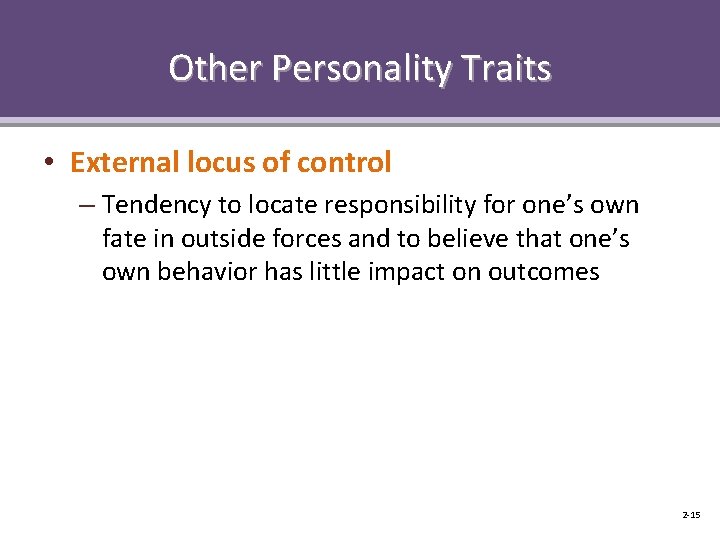 Other Personality Traits

• External locus of control

– Tendency to locate responsibility for one’s own fate in outside forces and to believe that one’s own behavior has little impact on outcomes

2-15